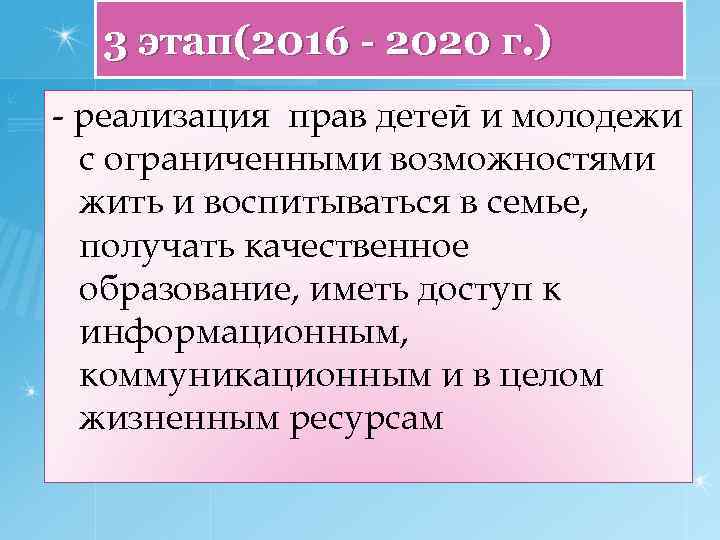 3 этап(2016 - 2020 г.)

- реализация прав детей и молодежи с ограниченными возможностями жить и воспитываться в семье, получать качественное образование, иметь доступ к информационным, коммуникационным и в целом жизненным ресурсам